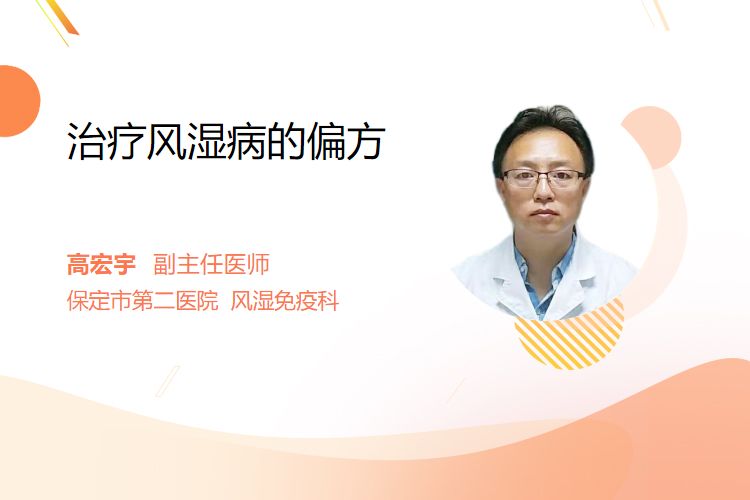 治疗风湿病的偏方

高宏宇 副主任医师
保定市第二医院 风湿免疫科